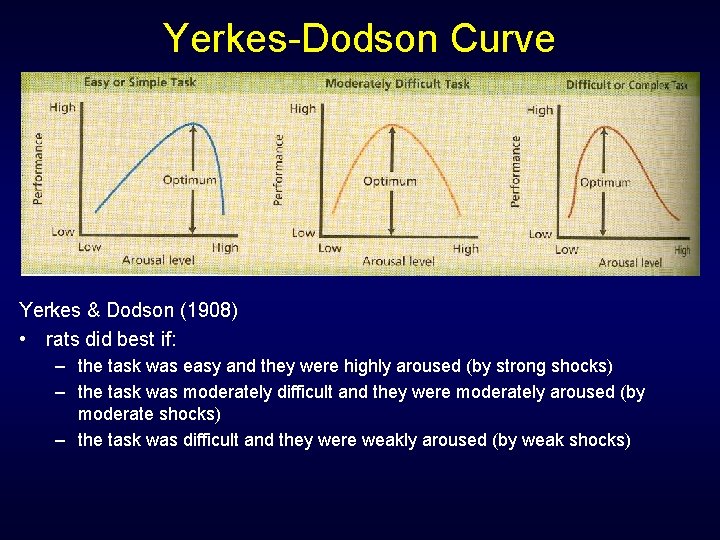 Yerkes-Dodson Curve

Easy or Simple Task

High
Performance
Optimum
Low
Low
High
Arousal level

Moderately Difficult Task

High
Performance
Optimum
Low
Low
High
Arousal level

Difficult or Complex Task

High
Performance
Optimum
Low
Low
High
Arousal level

Yerkes & Dodson (1908)

• rats did best if:
– the task was easy and they were highly aroused (by strong shocks)
– the task was moderately difficult and they were moderately aroused (by moderate shocks)
– the task was difficult and they were weakly aroused (by weak shocks)